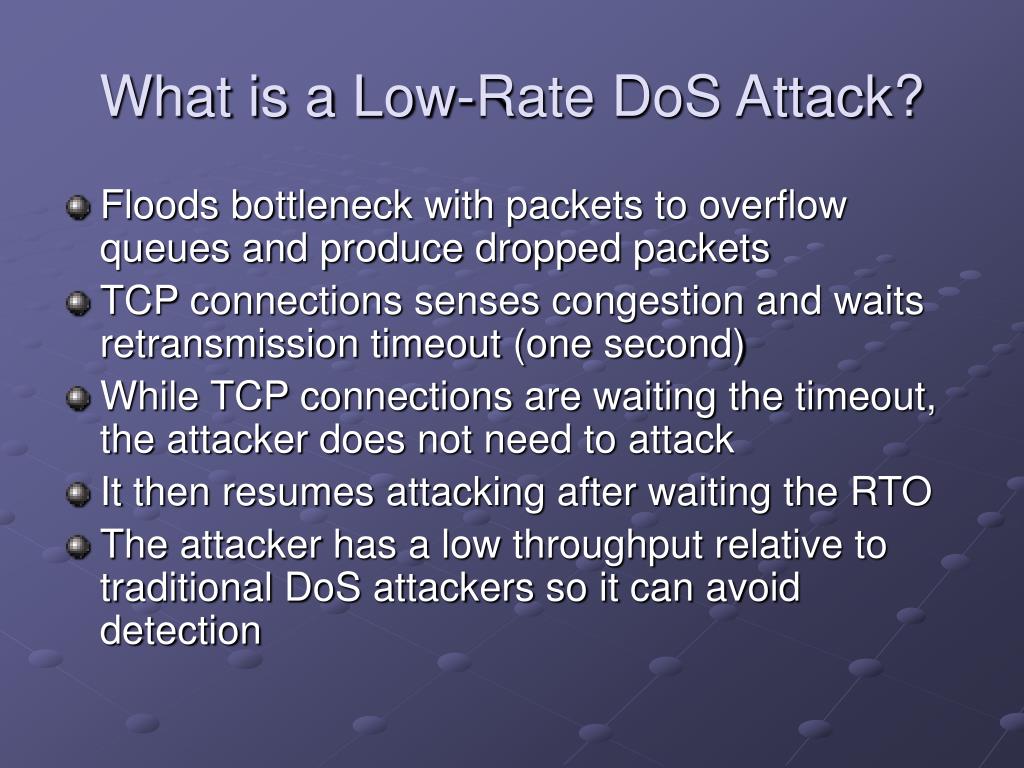 What is a Low-Rate DoS Attack?

Floods bottleneck with packets to overflow queues and produce dropped packets

TCP connections senses congestion and waits retransmission timeout (one second)

While TCP connections are waiting the timeout, the attacker does not need to attack

It then resumes attacking after waiting the RTO

The attacker has a low throughput relative to traditional DoS attackers so it can avoid detection